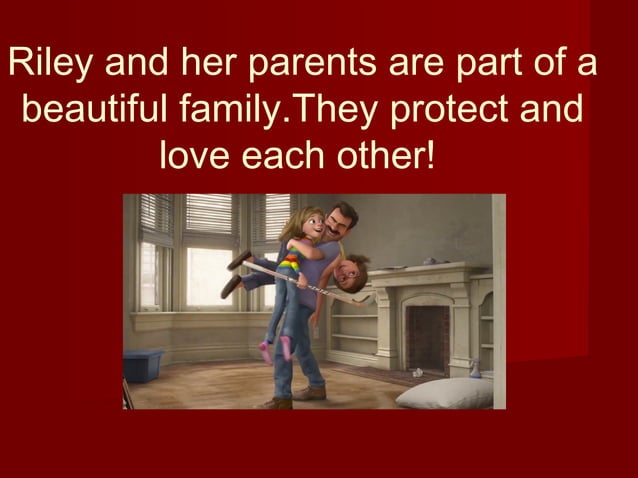 Riley and her parents are part of a beautiful family.They protect and love each other!